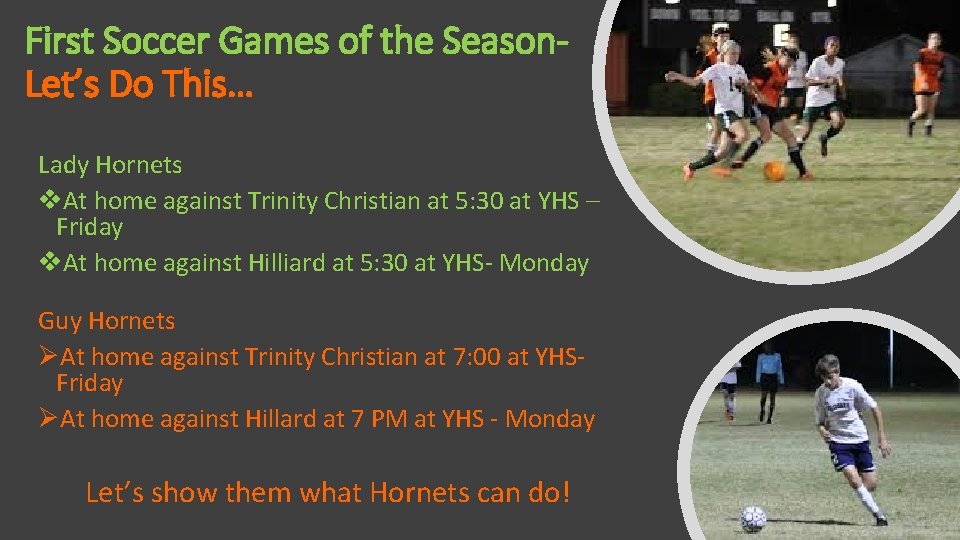 First Soccer Games of the Season-
Let's Do This…

Lady Hornets
❖At home against Trinity Christian at 5:30 at YHS – Friday
❖At home against Hilliard at 5:30 at YHS- Monday

Guy Hornets
➢At home against Trinity Christian at 7:00 at YHS- Friday
➢At home against Hillard at 7 PM at YHS - Monday

Let's show them what Hornets can do!